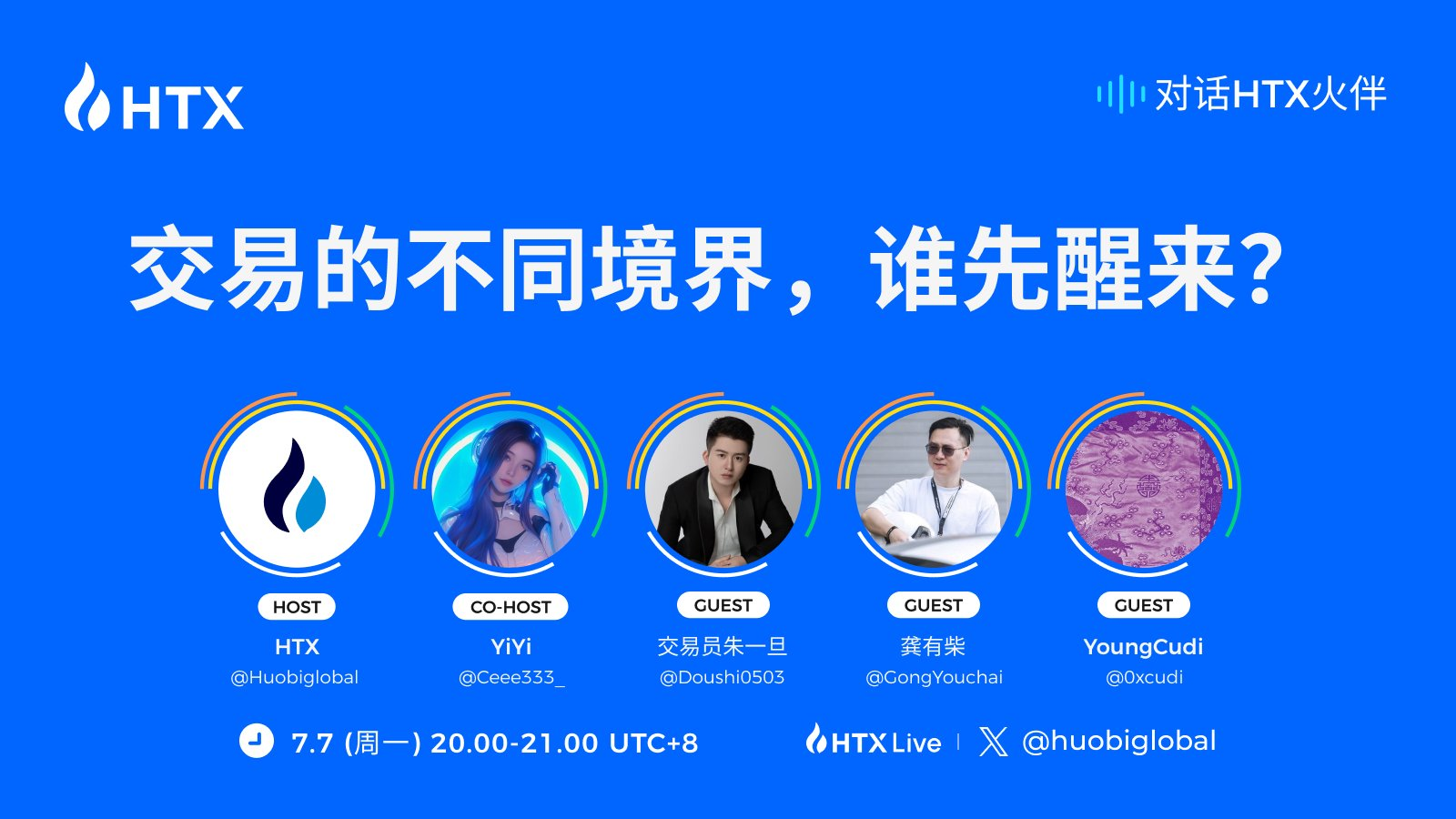 HTX

对话HTX火伴

交易的不同境界，谁先醒来？

HOST
HTX
@Huobiglobal

CO-HOST
YiYi
@Ceee333_

GUEST
交易员朱一旦
@Doushi0503

GUEST
龚有柴
@GongYouchai

GUEST
YoungCudi
@0xcudi

7.7 (周一) 20.00-21.00 UTC+8

HTX Live | @huobiglobal